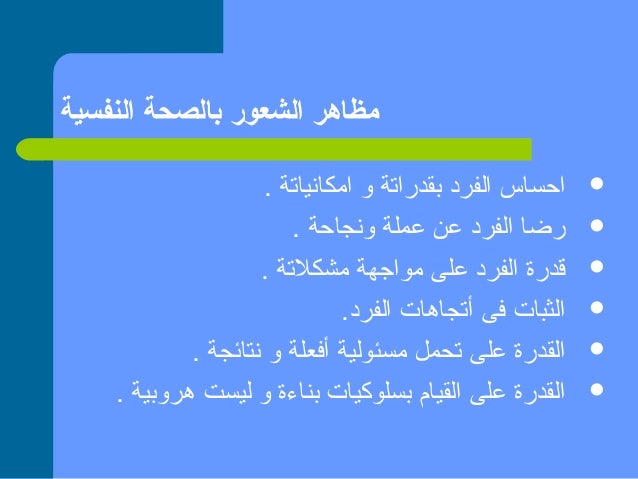 مظاهر الشعور بالصحة النفسية

- احساس الفرد بقدراتة و امكانياتة .
- رضا الفرد عن عملة ونجاحة .
- قدرة الفرد على مواجهة مشكلاتة .
- الثبات فى أتجاهات الفرد.
- القدرة على تحمل مسئولية أفعلة و نتائجة .
- القدرة على القيام بسلوكيات بناءة و ليست هروبية .